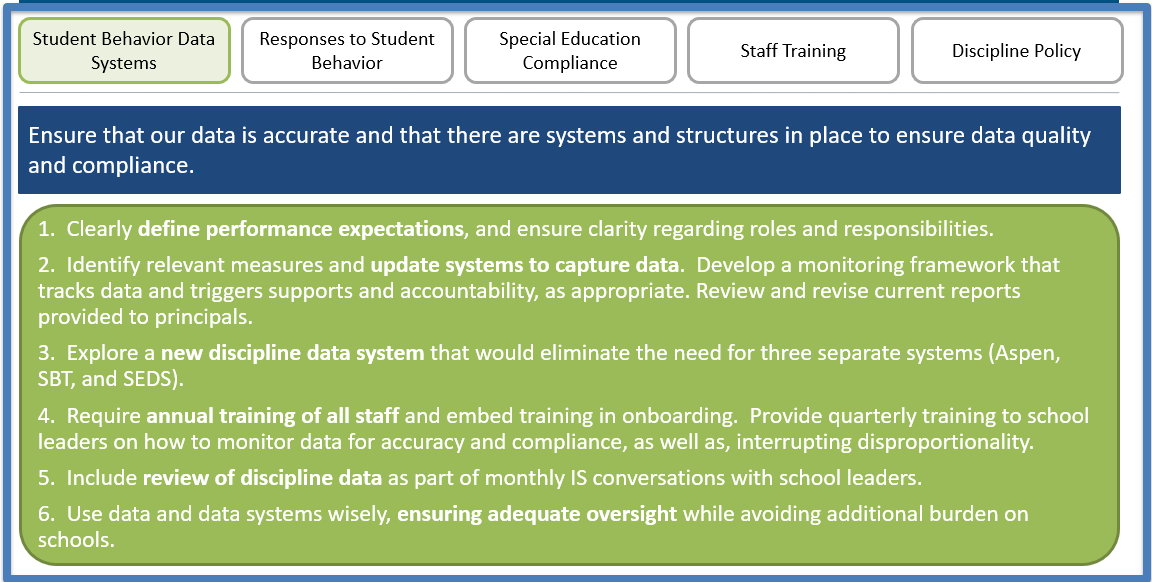 Student Behavior Data Systems

Responses to Student Behavior

Special Education Compliance

Staff Training

Discipline Policy

Ensure that our data is accurate and that there are systems and structures in place to ensure data quality and compliance.

1. Clearly define performance expectations, and ensure clarity regarding roles and responsibilities.

2. Identify relevant measures and update systems to capture data. Develop a monitoring framework that tracks data and triggers supports and accountability, as appropriate. Review and revise current reports provided to principals.

3. Explore a new discipline data system that would eliminate the need for three separate systems (Aspen, SBT, and SEDS).

4. Require annual training of all staff and embed training in onboarding. Provide quarterly training to school leaders on how to monitor data for accuracy and compliance, as well as, interrupting disproportionality.

5. Include review of discipline data as part of monthly IS conversations with school leaders.

6. Use data and data systems wisely, ensuring adequate oversight while avoiding additional burden on schools.